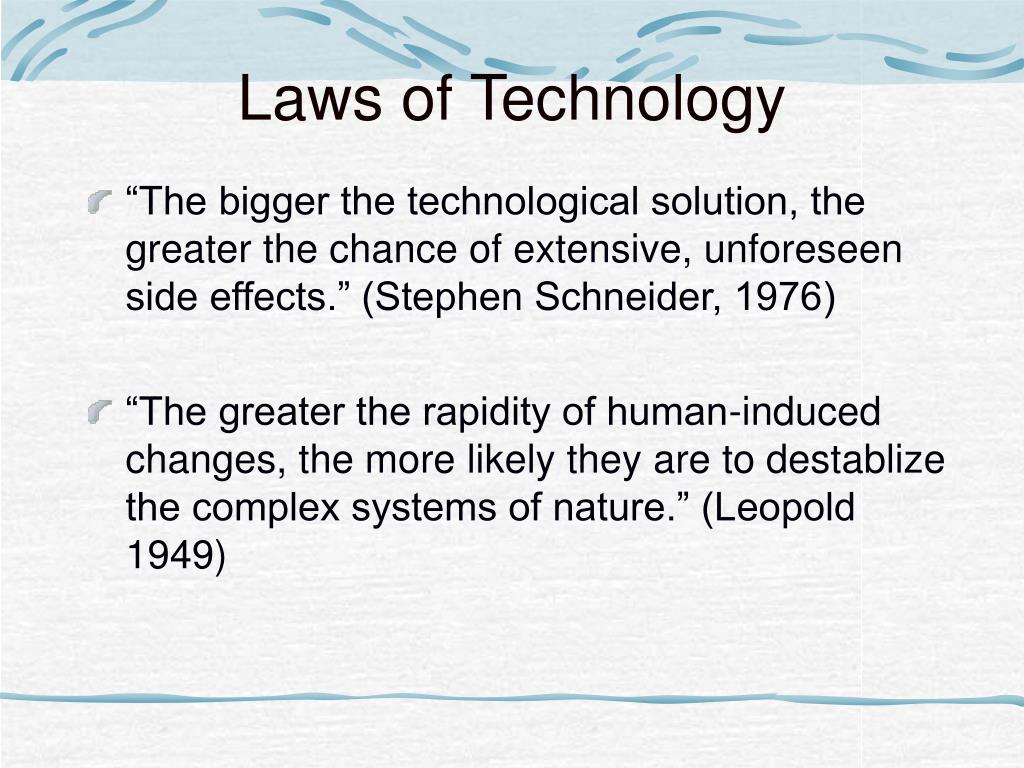 Laws of Technology

“The bigger the technological solution, the greater the chance of extensive, unforeseen side effects.” (Stephen Schneider, 1976)

“The greater the rapidity of human-induced changes, the more likely they are to destablize the complex systems of nature.” (Leopold 1949)